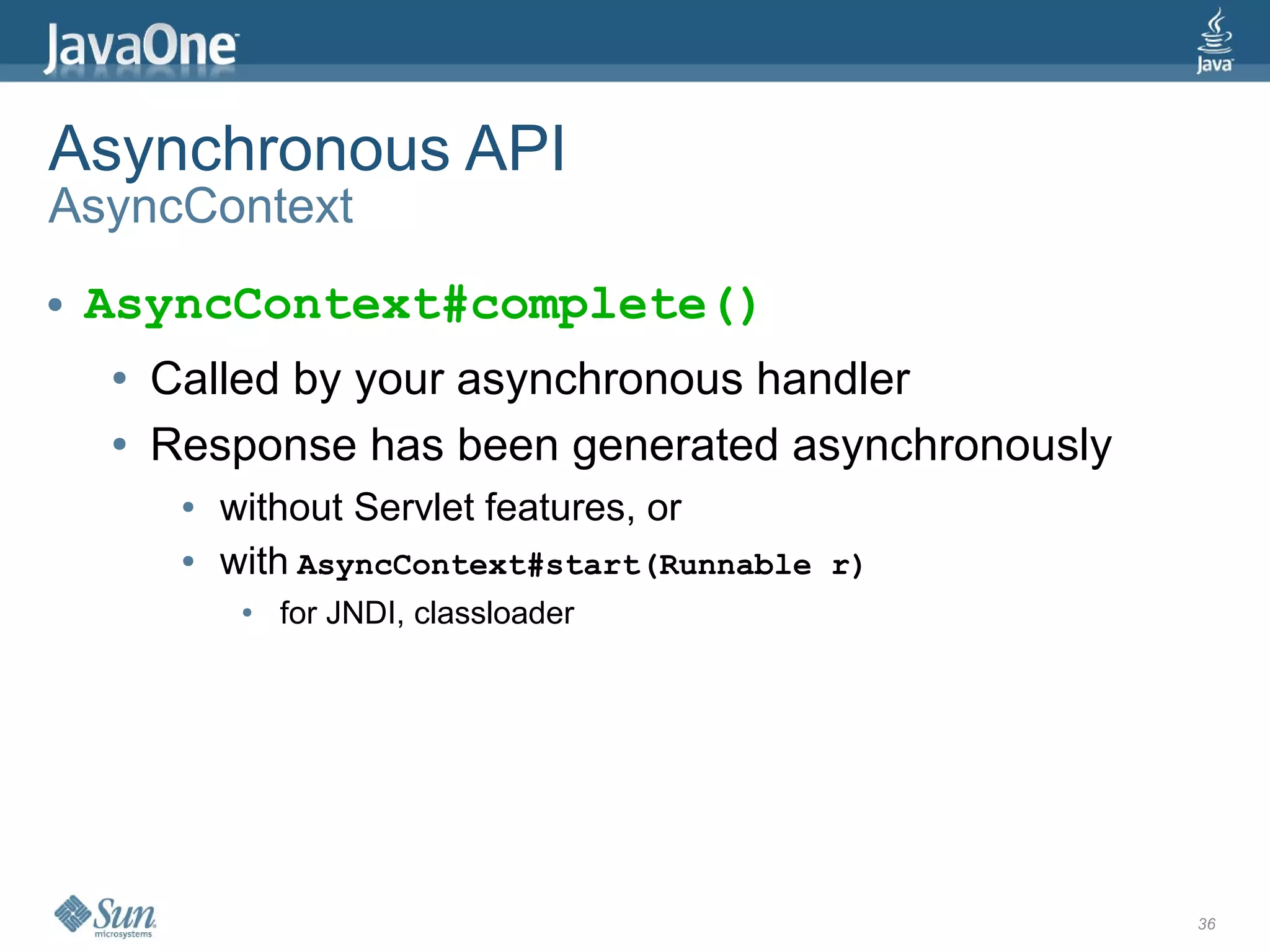 JavaOne

Java

Asynchronous API
AsyncContext

• AsyncContext#complete()
  • Called by your asynchronous handler
  • Response has been generated asynchronously
    • without Servlet features, or
    • with AsyncContext#start(Runnable r)
      • for JNDI, classloader

Sun microsystems

36